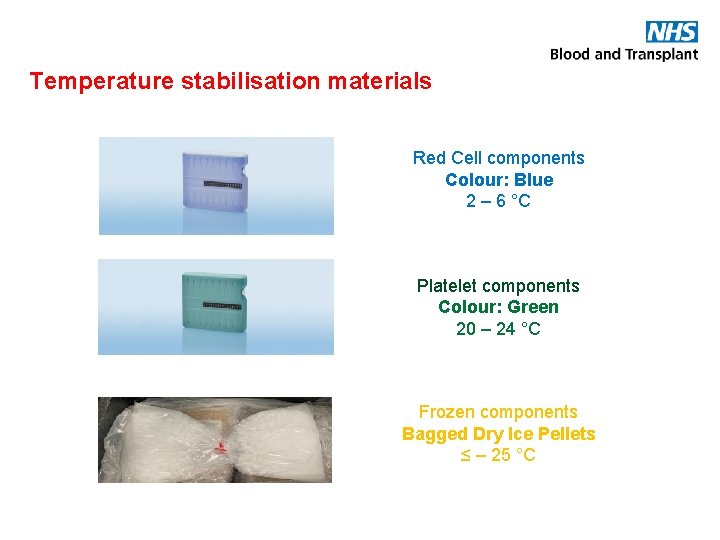 NHS
Blood and Transplant

Temperature stabilisation materials

Red Cell components
Colour: Blue
2 – 6 °C

Platelet components
Colour: Green
20 – 24 °C

Frozen components
Bagged Dry Ice Pellets
≤ – 25 °C